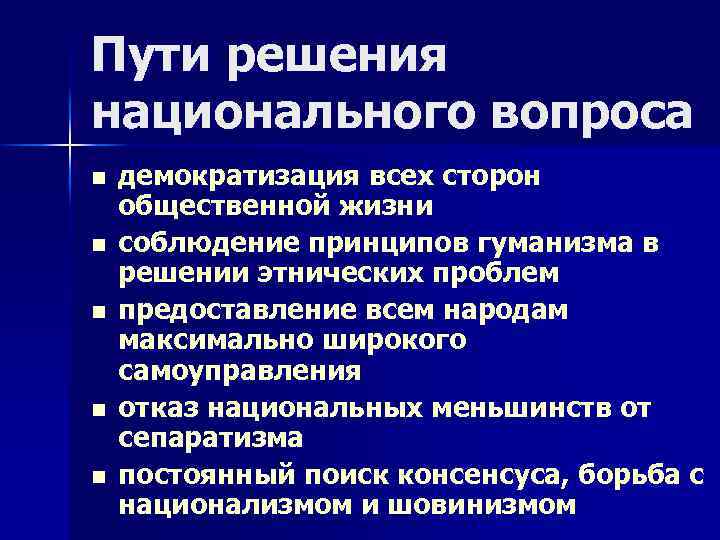 Пути решения национального вопроса

- демократизация всех сторон общественной жизни
- соблюдение принципов гуманизма в решении этнических проблем
- предоставление всем народам максимально широкого самоуправления
- отказ национальных меньшинств от сепаратизма
- постоянный поиск консенсуса, борьба с национализмом и шовинизмом